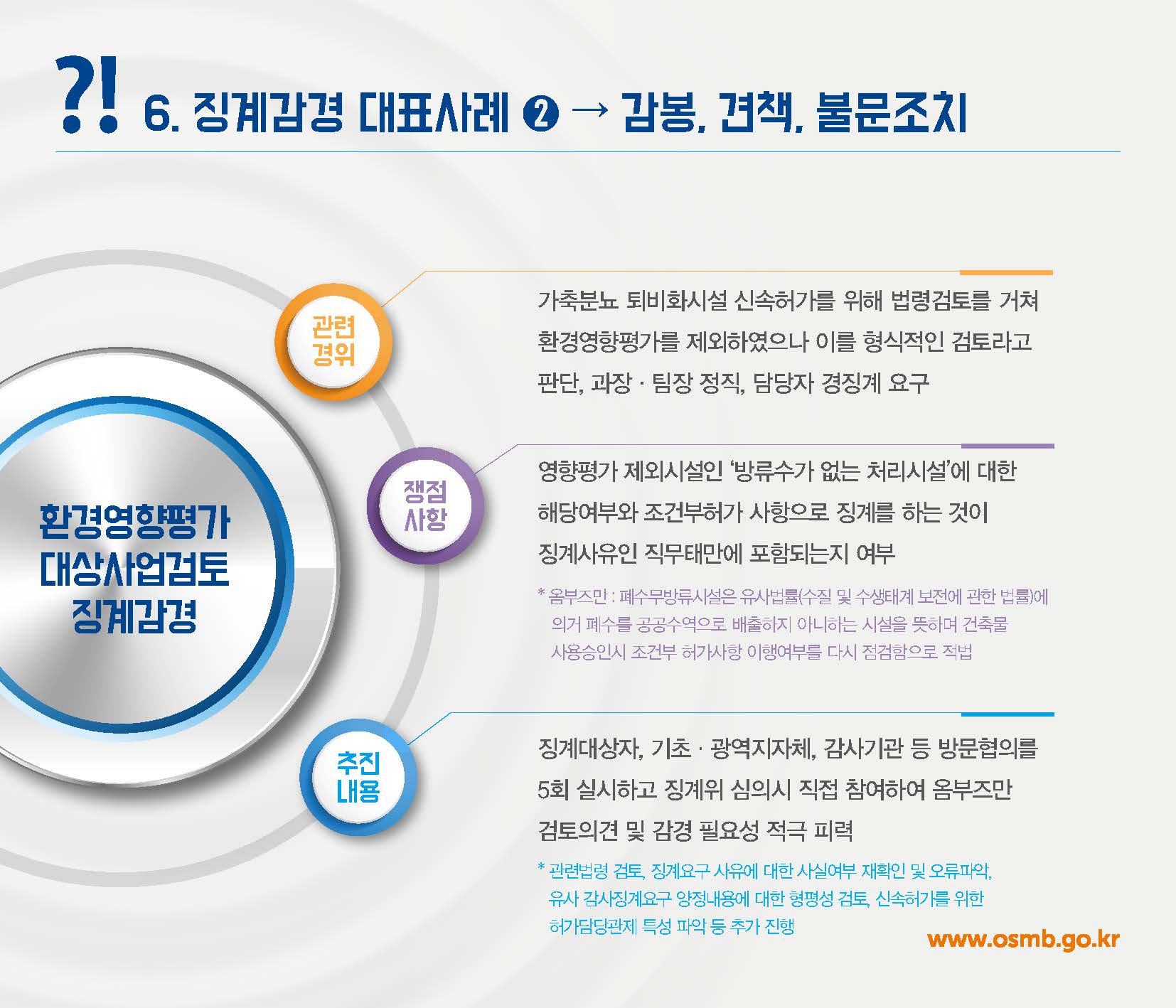 ?! 6. 징계감경 대표사례 ❷ → 감봉, 견책, 불문조치

환경영향평가 대상사업검토 징계감경

관련 경위

가축분뇨 퇴비화시설 신속허가를 위해 법령검토를 거쳐 환경영향평가를 제외하였으나 이를 형식적인 검토라고 판단, 과장 · 팀장 정직, 담당자 경징계 요구

쟁점 사항

영향평가 제외시설인 '방류수가 없는 처리시설'에 대한 해당여부와 조건부허가 사항으로 징계를 하는 것이 징계사유인 직무태만에 포함되는지 여부

* 옴부즈만 : 폐수무방류시설은 유사법률(수질 및 수생태계 보전에 관한 법률)에 의거 폐수를 공공수역으로 배출하지 아니하는 시설을 뜻하며 건축물 사용승인시 조건부 허가사항 이행여부를 다시 점검함으로 적법

추진 내용

징계대상자, 기초 · 광역지자체, 감사기관 등 방문협의를 5회 실시하고 징계위 심의시 직접 참여하여 옴부즈만 검토의견 및 감경 필요성 적극 피력

* 관련법령 검토, 징계요구 사유에 대한 사실여부 재확인 및 오류파악, 유사 감사징계요구 양정내용에 대한 형평성 검토, 신속허가를 위한 허가담당관제 특성 파악 등 추가 진행

www.osmb.go.kr